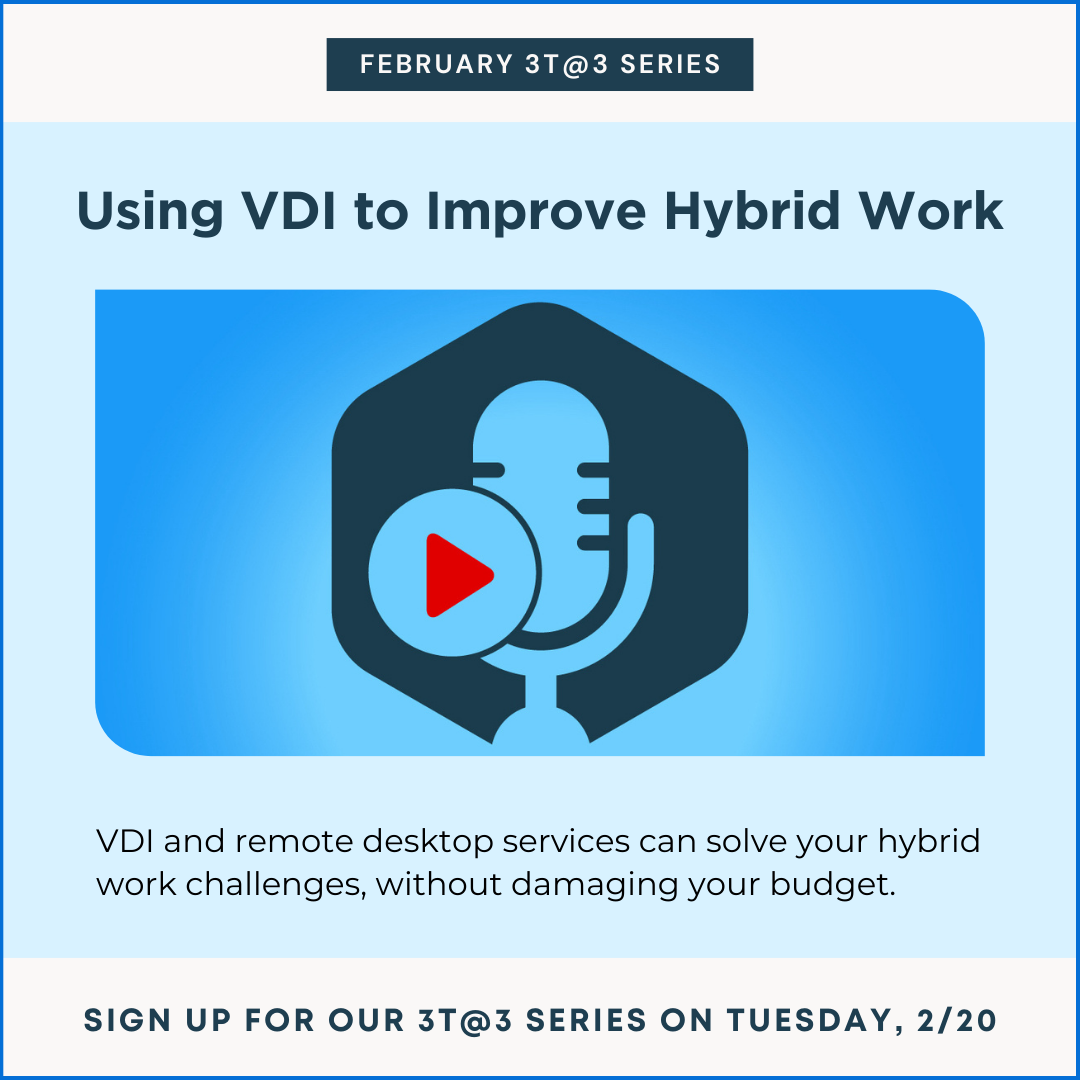 FEBRUARY 3T@3 SERIES

Using VDI to Improve Hybrid Work

VDI and remote desktop services can solve your hybrid work challenges, without damaging your budget.

SIGN UP FOR OUR 3T@3 SERIES ON TUESDAY, 2/20